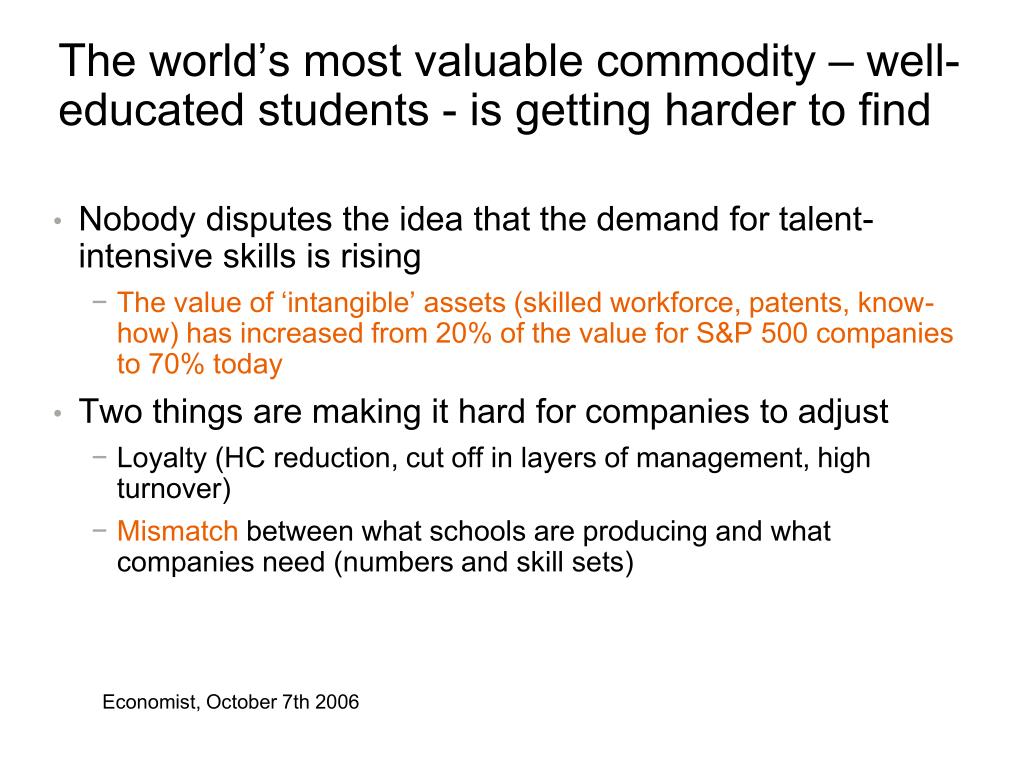 The world's most valuable commodity – well-educated students - is getting harder to find

• Nobody disputes the idea that the demand for talent-intensive skills is rising
 − The value of 'intangible' assets (skilled workforce, patents, know-how) has increased from 20% of the value for S&P 500 companies to 70% today

• Two things are making it hard for companies to adjust
 − Loyalty (HC reduction, cut off in layers of management, high turnover)
 − Mismatch between what schools are producing and what companies need (numbers and skill sets)

Economist, October 7th 2006